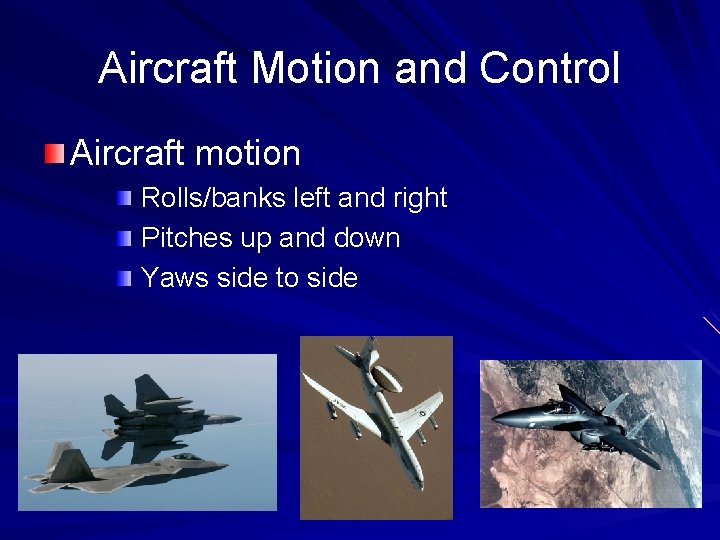 Aircraft Motion and Control

Aircraft motion

Rolls/banks left and right

Pitches up and down

Yaws side to side